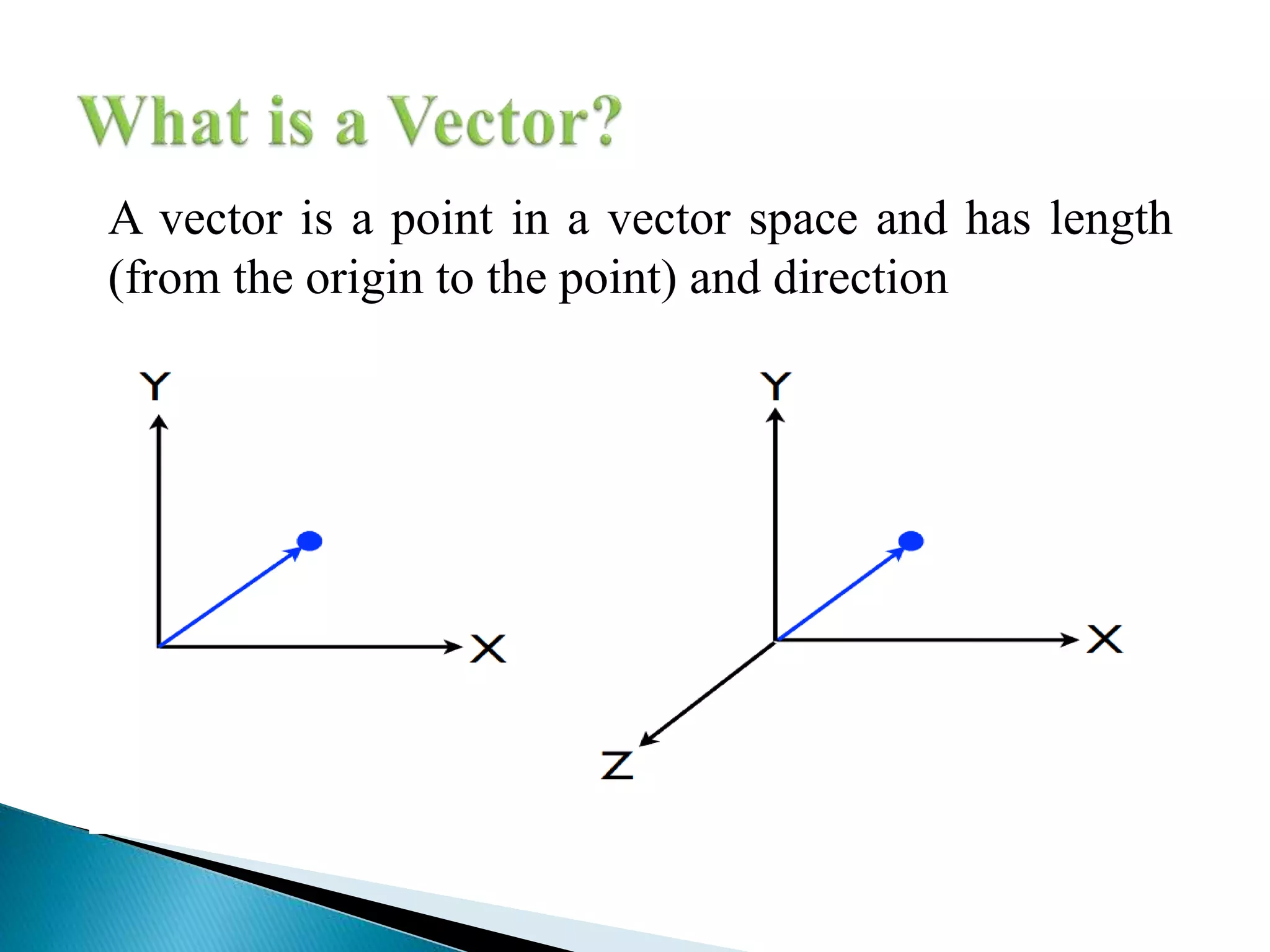 What is a Vector?

A vector is a point in a vector space and has length (from the origin to the point) and direction

Y

X

Y

X

Z